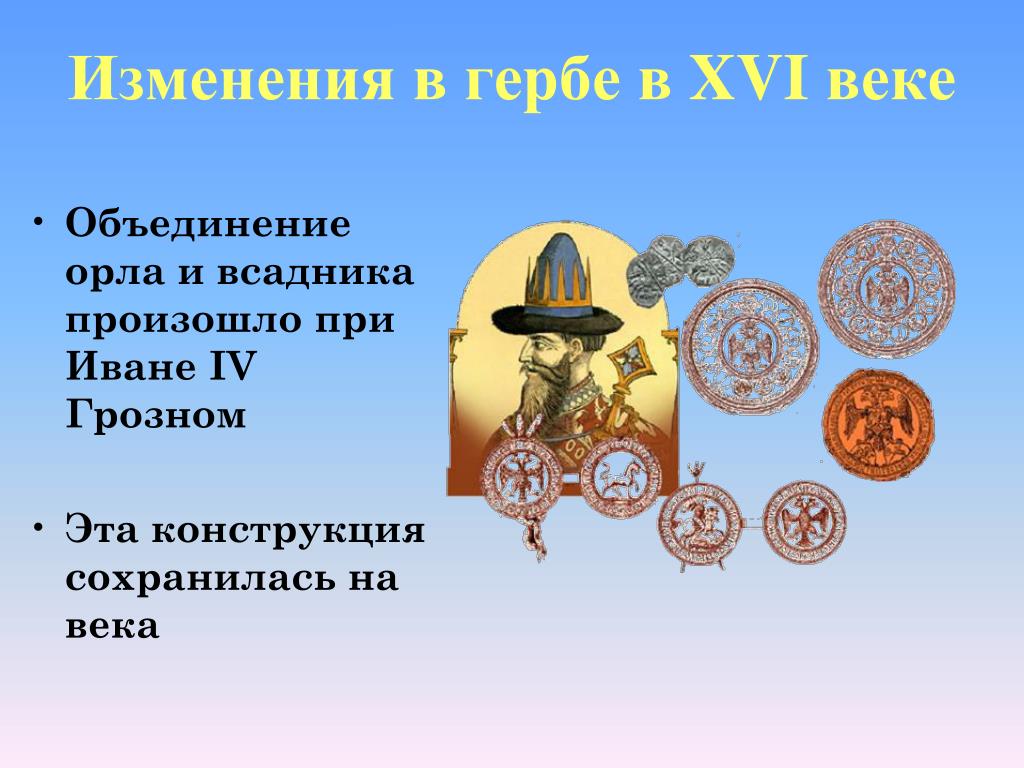 Изменения в гербе в XVI веке

• Объединение орла и всадника произошло при Иване IV Грозном

• Эта конструкция сохранилась на века